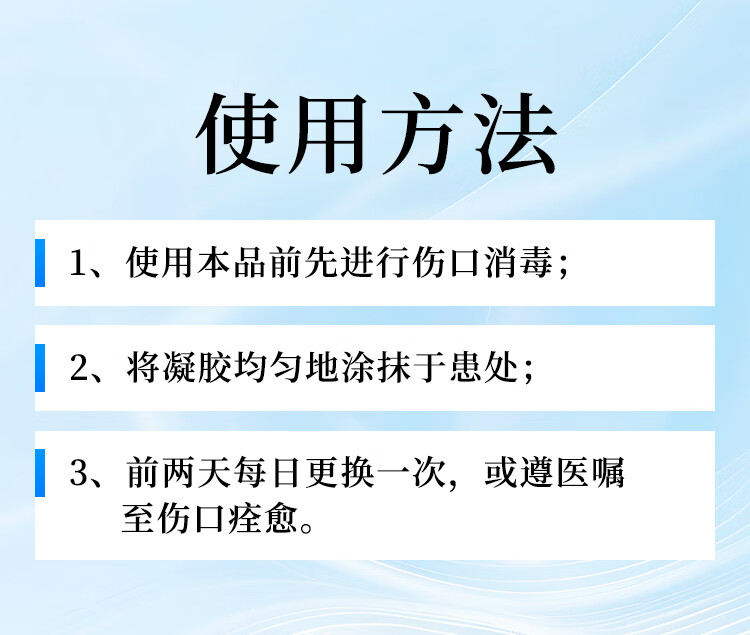 使用方法

1、使用本品前先进行伤口消毒；

2、将凝胶均匀地涂抹于患处；

3、前两天每日更换一次，或遵医嘱至伤口痊愈。